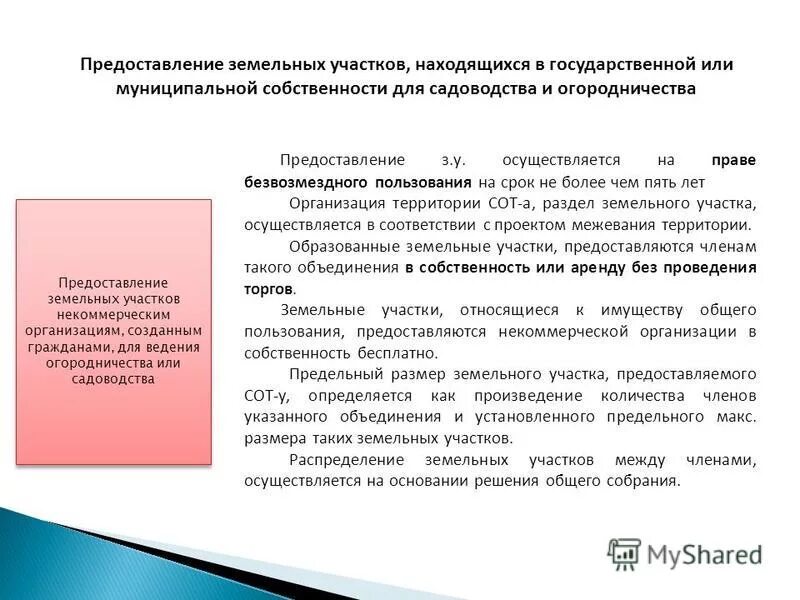 Предоставление земельных участков, находящихся в государственной или муниципальной собственности для садоводства и огородничества

Предоставление земельных участков некоммерческим организациям, созданным гражданами, для ведения огородничества или садоводства

Предоставление з.у. осуществляется на праве безвозмездного пользования на срок не более чем пять лет

Организация территории СОТ-а, раздел земельного участка, осуществляется в соответствии с проектом межевания территории.

Образованные земельные участки, предоставляются членам такого объединения в собственность или аренду без проведения торгов.

Земельные участки, относящиеся к имуществу общего пользования, предоставляются некоммерческой организации в собственность бесплатно.

Предельный размер земельного участка, предоставляемого СОТ-у, определяется как произведение количества членов указанного объединения и установленного предельного макс. размера таких земельных участков.

Распределение земельных участков между членами, осуществляется на основании решения общего собрания.

MyShared